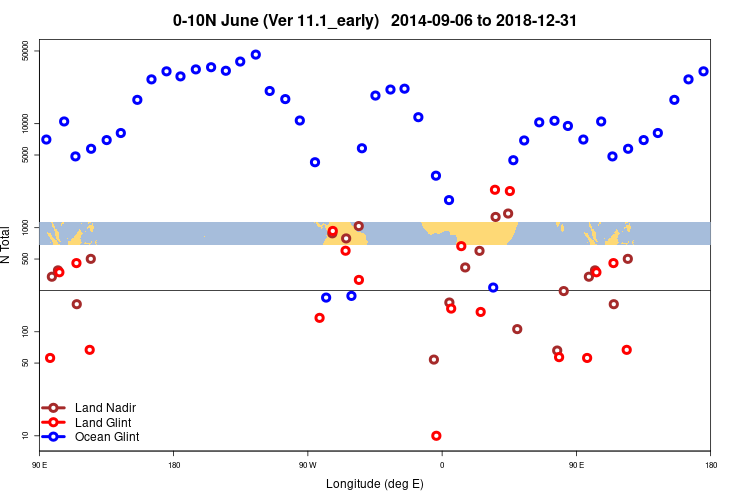 0-10N June (Ver 11.1_early)   2014-09-06 to 2018-12-31

N Total

50000
10000
5000
1000
500
100
50
10

Land Nadir
Land Glint
Ocean Glint

90 E
180
90 W
0
90 E
180

Longitude (deg E)